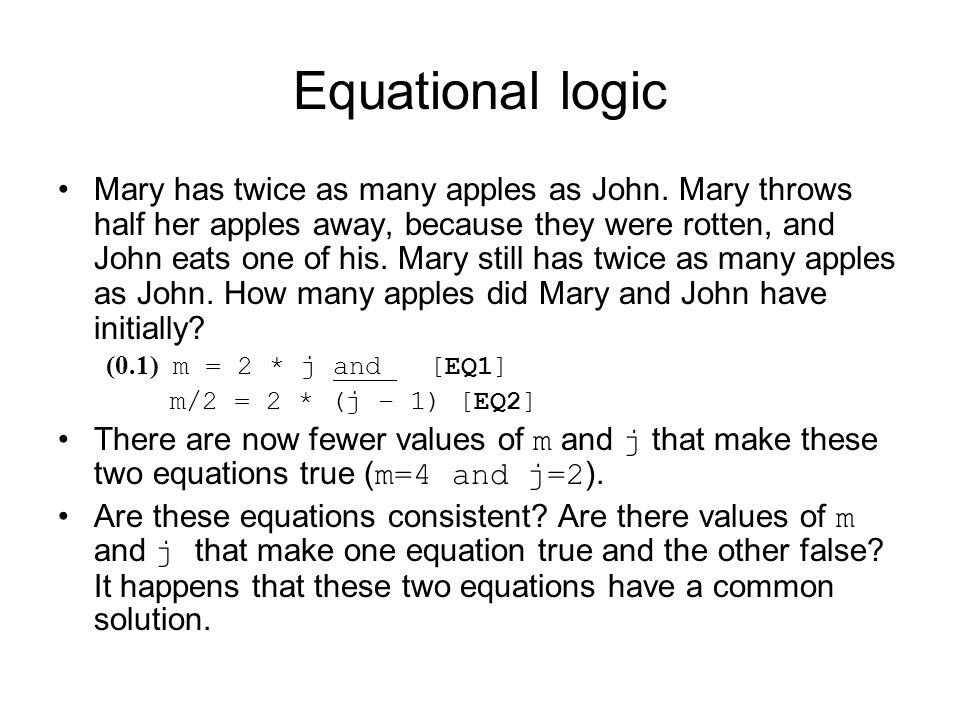 Equational logic

• Mary has twice as many apples as John. Mary throws half her apples away, because they were rotten, and John eats one of his. Mary still has twice as many apples as John. How many apples did Mary and John have initially?

(0.1) m = 2 * j and [EQ1]
m/2 = 2 * (j – 1) [EQ2]

• There are now fewer values of m and j that make these two equations true (m=4 and j=2).

• Are these equations consistent? Are there values of m and j that make one equation true and the other false? It happens that these two equations have a common solution.